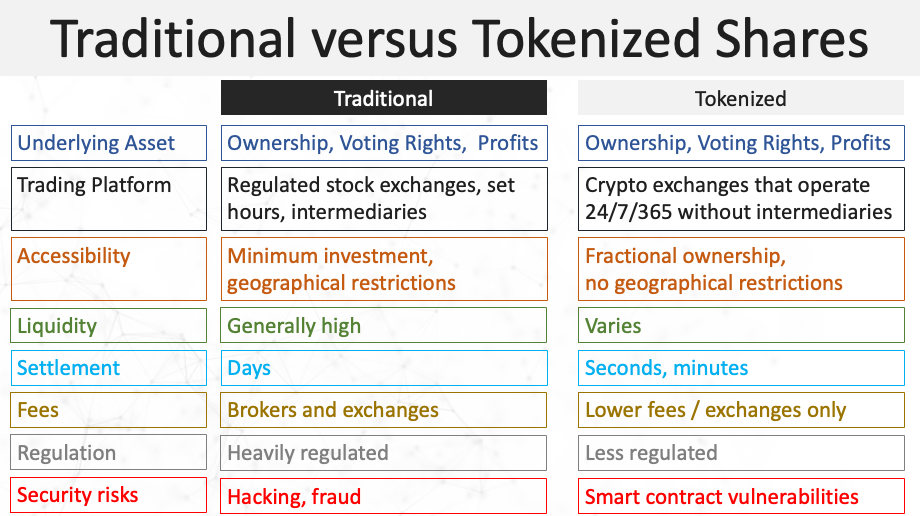 Traditional versus Tokenized Shares

| | Traditional | Tokenized |
|---|---|---|
| Underlying Asset | Ownership, Voting Rights, Profits | Ownership, Voting Rights, Profits |
| Trading Platform | Regulated stock exchanges, set hours, intermediaries | Crypto exchanges that operate 24/7/365 without intermediaries |
| Accessibility | Minimum investment, geographical restrictions | Fractional ownership, no geographical restrictions |
| Liquidity | Generally high | Varies |
| Settlement | Days | Seconds, minutes |
| Fees | Brokers and exchanges | Lower fees / exchanges only |
| Regulation | Heavily regulated | Less regulated |
| Security risks | Hacking, fraud | Smart contract vulnerabilities |